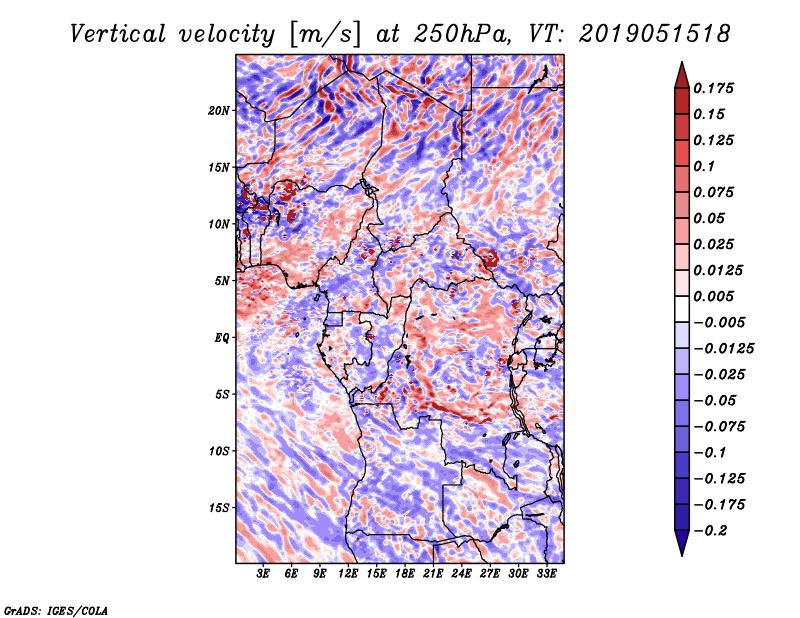 Vertical velocity [m/s] at 250hPa, VT: 2019051518

20N
15N
10N
5N
EQ
5S
10S
15S

3E 6E 9E 12E 15E 18E 21E 24E 27E 30E 33E

0.175
0.15
0.125
0.1
0.075
0.05
0.025
0.0125
0.005
−0.005
−0.0125
−0.025
−0.05
−0.075
−0.1
−0.125
−0.175
−0.2

GrADS: IGES/COLA